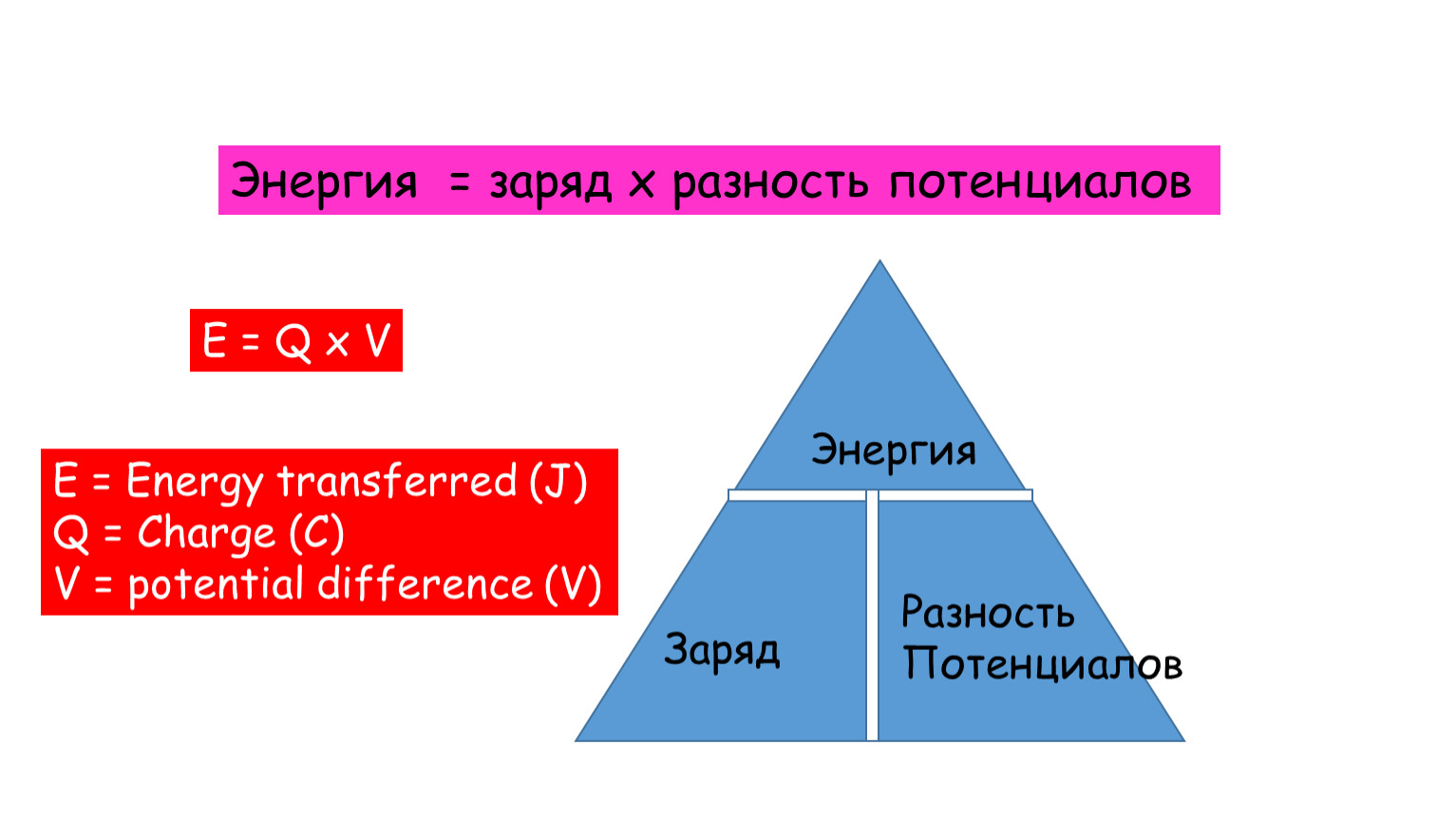 Энергия = заряд x разность потенциалов

E = Q x V

E = Energy transferred (J)
Q = Charge (C)
V = potential difference (V)

Энергия

Заряд

Разность
Потенциалов